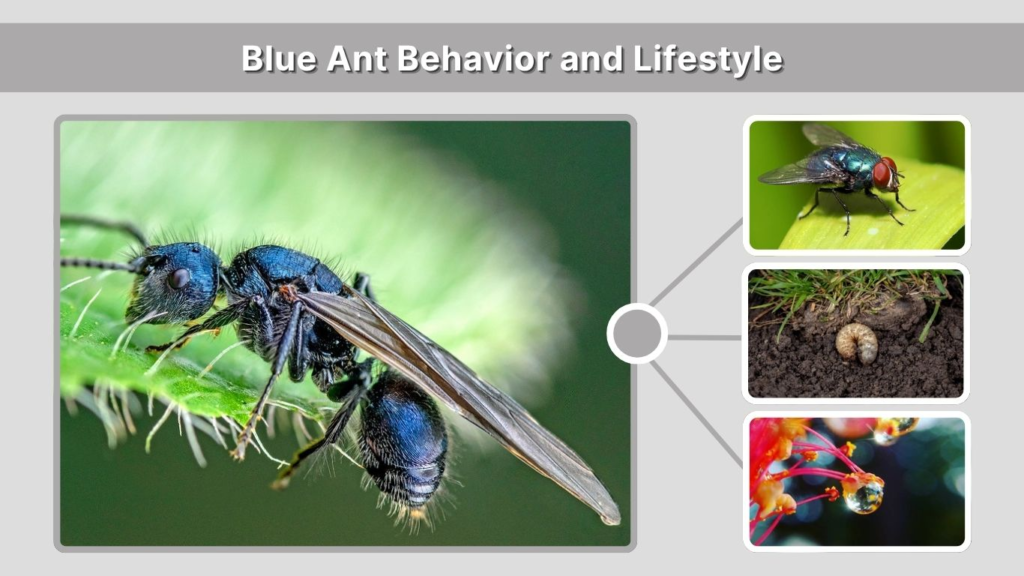 Blue Ant Behavior and Lifestyle